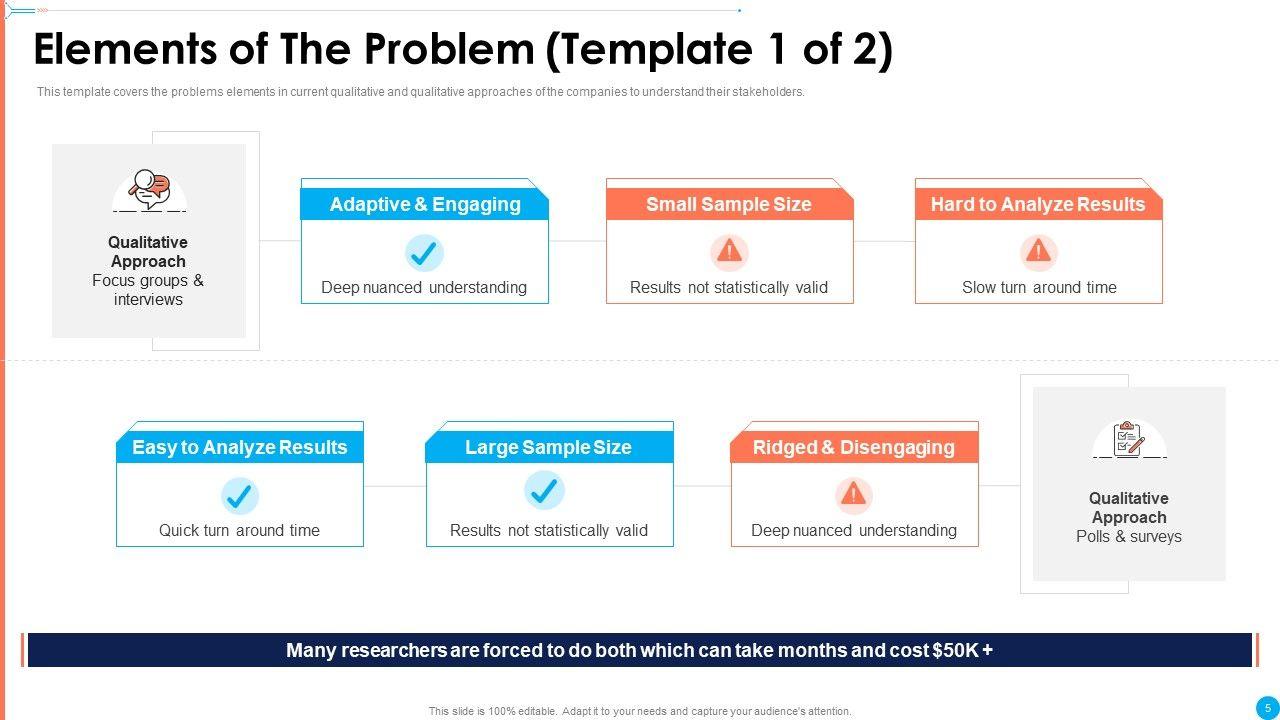 Elements of The Problem (Template 1 of 2)

This template covers the problems elements in current qualitative and qualitative approaches of the companies to understand their stakeholders.

Qualitative Approach
Focus groups & interviews

Adaptive & Engaging
Deep nuanced understanding

Small Sample Size
Results not statistically valid

Hard to Analyze Results
Slow turn around time

Easy to Analyze Results
Quick turn around time

Large Sample Size
Results not statistically valid

Ridged & Disengaging
Deep nuanced understanding

Qualitative Approach
Polls & surveys

Many researchers are forced to do both which can take months and cost $50K +

This slide is 100% editable. Adapt it to your needs and capture your audience's attention.

5